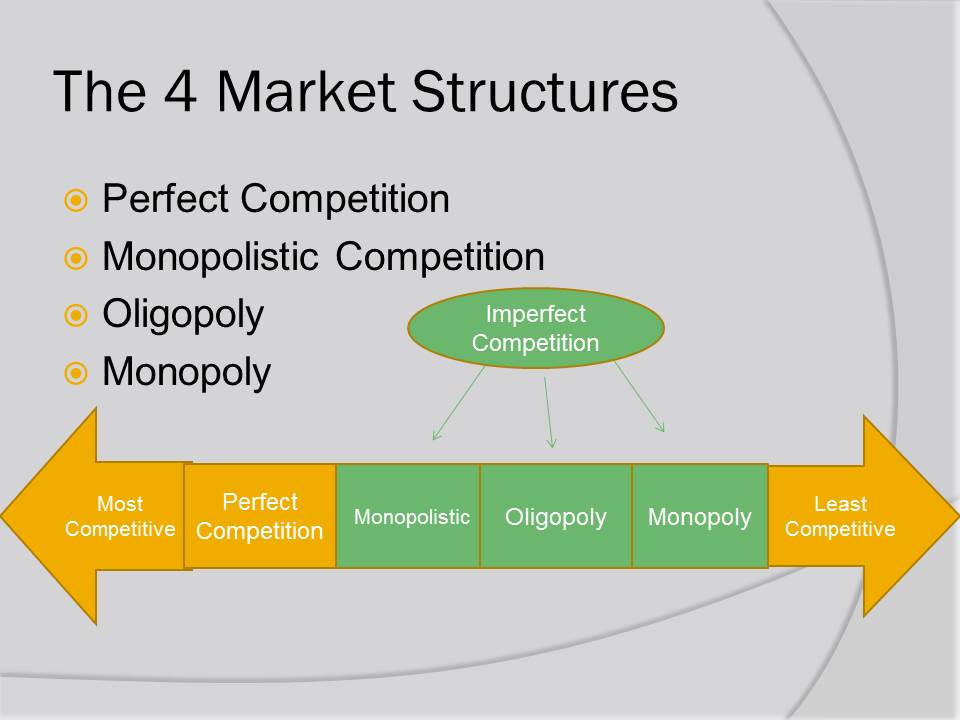 The 4 Market Structures

Perfect Competition
Monopolistic Competition
Oligopoly
Monopoly

Imperfect Competition

Most Competitive
Perfect Competition
Monopolistic
Oligopoly
Monopoly
Least Competitive